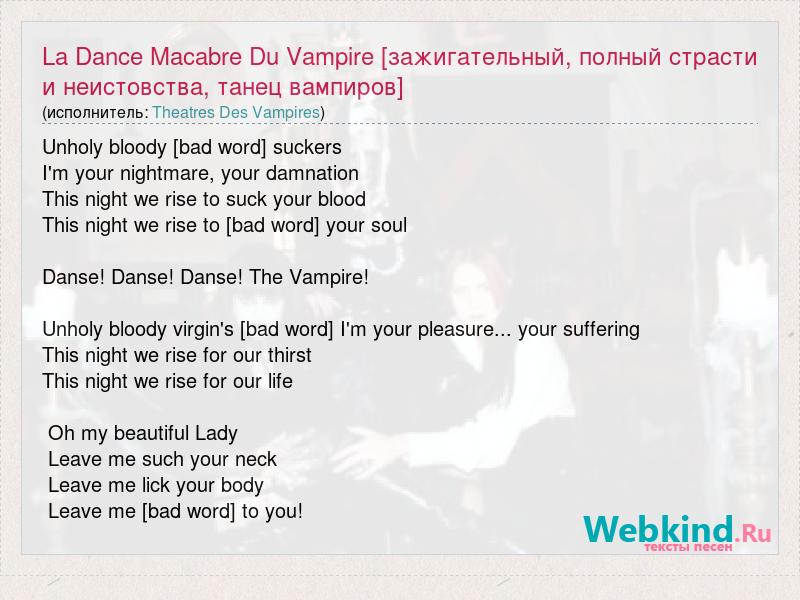 La Dance Macabre Du Vampire [зажигательный, полный страсти и неистовства, танец вампиров]
(исполнитель: Theatres Des Vampires)

Unholy bloody [bad word] suckers
I'm your nightmare, your damnation
This night we rise to suck your blood
This night we rise to [bad word] your soul

Danse! Danse! Danse! The Vampire!

Unholy bloody virgin's [bad word] I'm your pleasure... your suffering
This night we rise for our thirst
This night we rise for our life

Oh my beautiful Lady
Leave me such your neck
Leave me lick your body
Leave me [bad word] to you!

Webkind.Ru
тексты песен